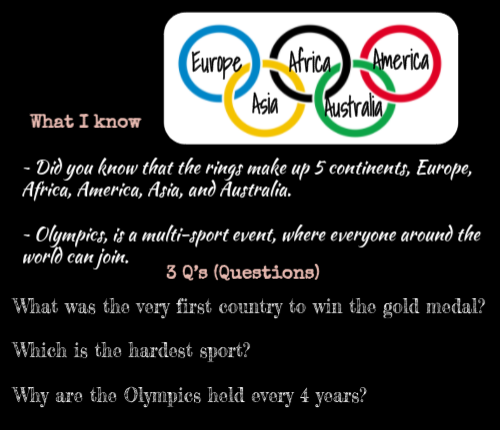 Europe
Africa
America
Asia
Australia

What I know

- Did you know that the rings make up 5 continents, Europe, Africa, America, Asia, and Australia.

- Olympics, is a multi-sport event, where everyone around the world can join.

3 Q's (Questions)

What was the very first country to win the gold medal?

Which is the hardest sport?

Why are the Olympics held every 4 years?